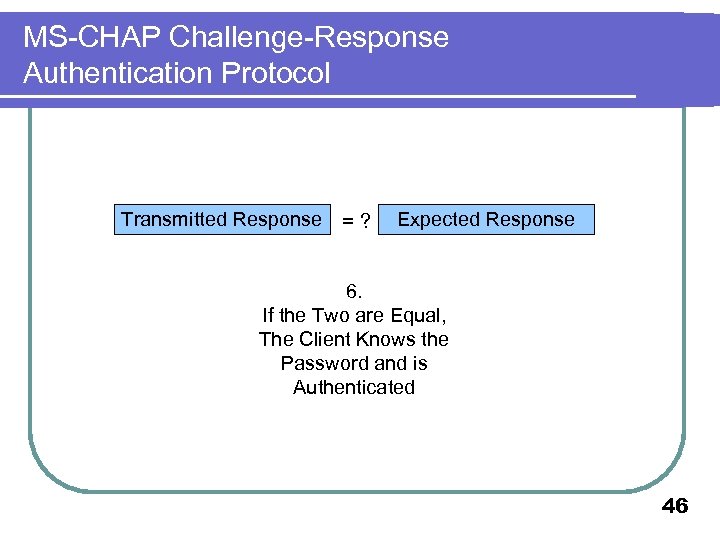 MS-CHAP Challenge-Response Authentication Protocol

Transmitted Response = ? Expected Response

6.
If the Two are Equal, The Client Knows the Password and is Authenticated

46